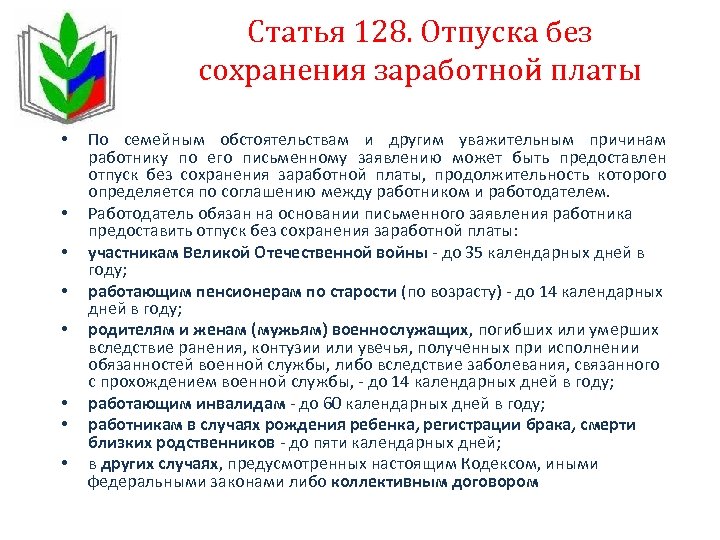 Статья 128. Отпуска без сохранения заработной платы

• По семейным обстоятельствам и другим уважительным причинам работнику по его письменному заявлению может быть предоставлен отпуск без сохранения заработной платы, продолжительность которого определяется по соглашению между работником и работодателем.

• Работодатель обязан на основании письменного заявления работника предоставить отпуск без сохранения заработной платы:

• участникам Великой Отечественной войны - до 35 календарных дней в году;

• работающим пенсионерам по старости (по возрасту) - до 14 календарных дней в году;

• родителям и женам (мужьям) военнослужащих, погибших или умерших вследствие ранения, контузии или увечья, полученных при исполнении обязанностей военной службы, либо вследствие заболевания, связанного с прохождением военной службы, - до 14 календарных дней в году;

• работающим инвалидам - до 60 календарных дней в году;

• работникам в случаях рождения ребенка, регистрации брака, смерти близких родственников - до пяти календарных дней;

• в других случаях, предусмотренных настоящим Кодексом, иными федеральными законами либо коллективным договором